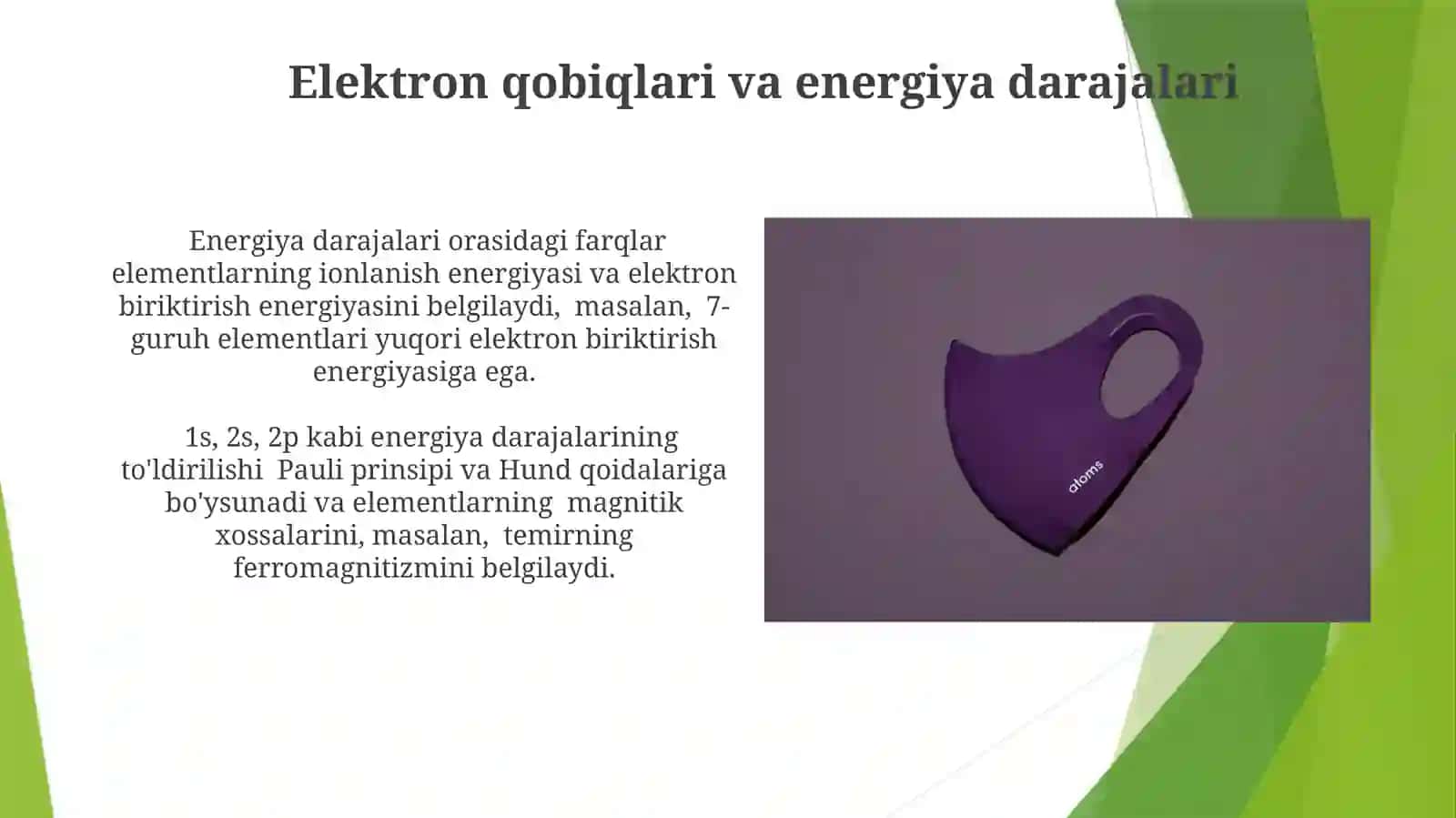 Elektron qobiqlari va energiya darajalari

Energiya darajalari orasidagi farqlar elementlarning ionlanish energiyasi va elektron biriktirish energiyasini belgilaydi, masalan, 7-guruh elementlari yuqori elektron biriktirish energiyasiga ega.

1s, 2s, 2p kabi energiya darajalarining to'ldirilishi Pauli prinsipi va Hund qoidalariga bo'ysunadi va elementlarning magnitik xossalarini, masalan, temirning ferromagnitizmini belgilaydi.

atoms